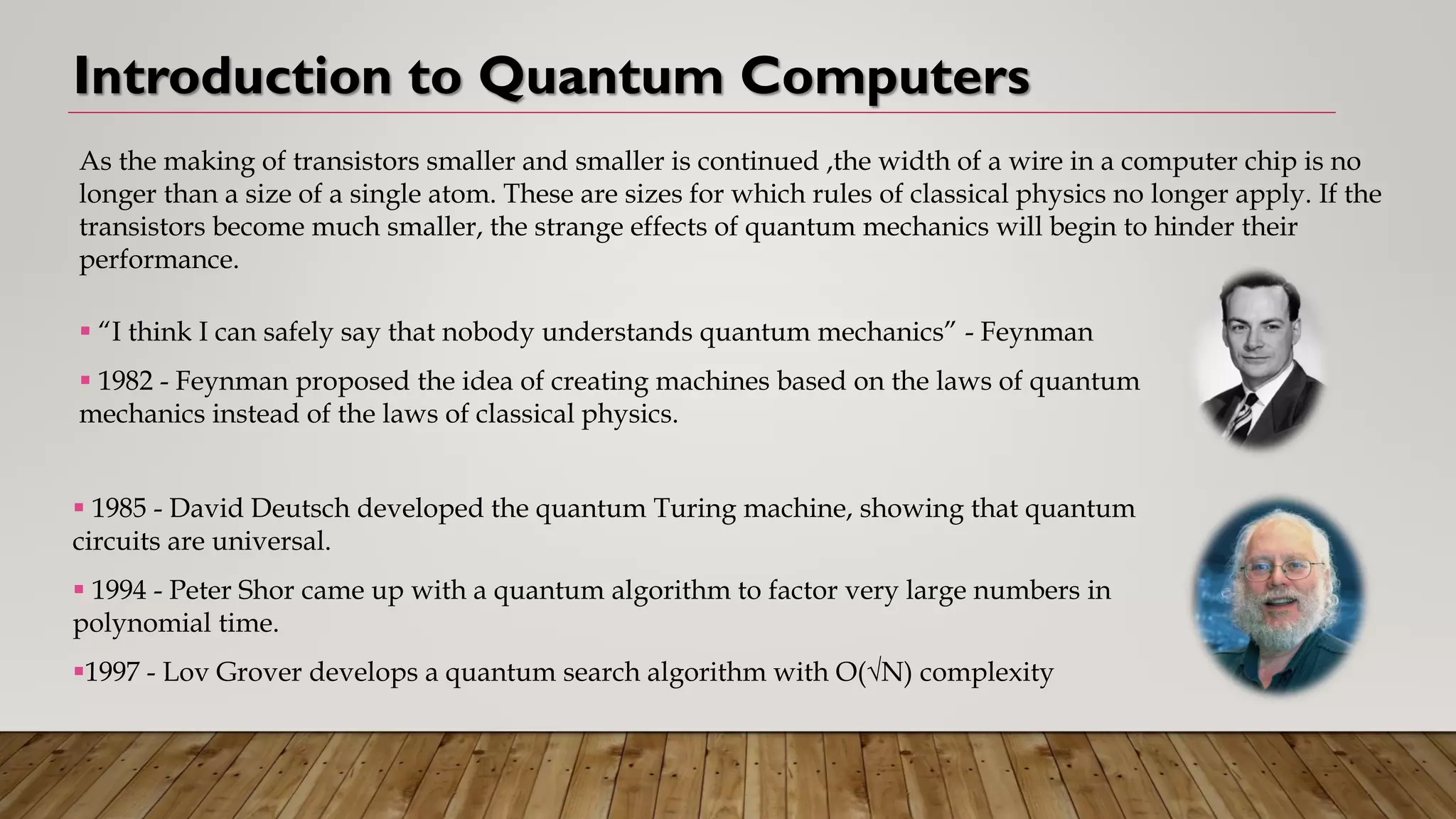 Introduction to Quantum Computers

As the making of transistors smaller and smaller is continued ,the width of a wire in a computer chip is no longer than a size of a single atom. These are sizes for which rules of classical physics no longer apply. If the transistors become much smaller, the strange effects of quantum mechanics will begin to hinder their performance.

▪ “I think I can safely say that nobody understands quantum mechanics” - Feynman

▪ 1982 - Feynman proposed the idea of creating machines based on the laws of quantum mechanics instead of the laws of classical physics.

▪ 1985 - David Deutsch developed the quantum Turing machine, showing that quantum circuits are universal.

▪ 1994 - Peter Shor came up with a quantum algorithm to factor very large numbers in polynomial time.

▪1997 - Lov Grover develops a quantum search algorithm with $O(\sqrt{N})$ complexity